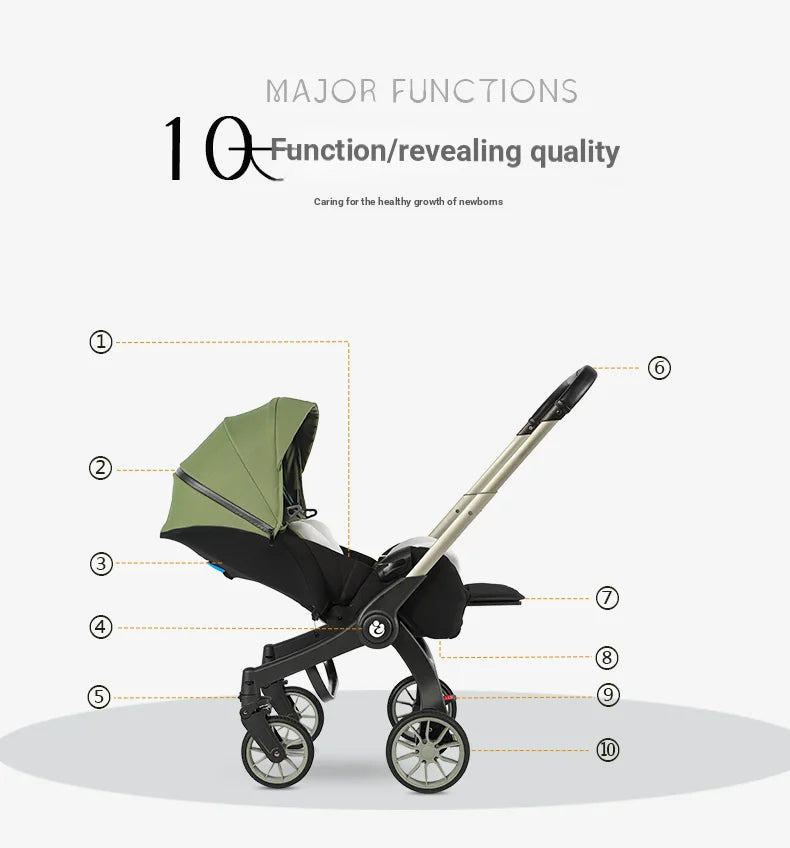 MAJOR FUNCTIONS

10 Function/revealing quality

Caring for the healthy growth of newborns

①
②
③
④
⑤
⑥
⑦
⑧
⑨
⑩